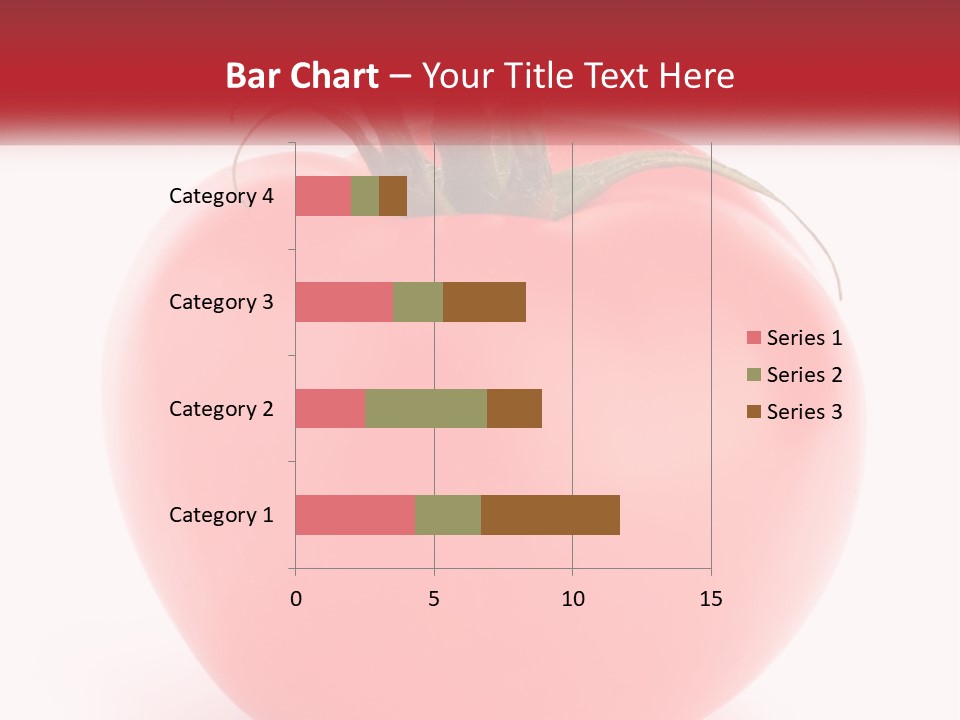 Bar Chart – Your Title Text Here

Category 4
Category 3
Category 2
Category 1

0
5
10
15

Series 1
Series 2
Series 3